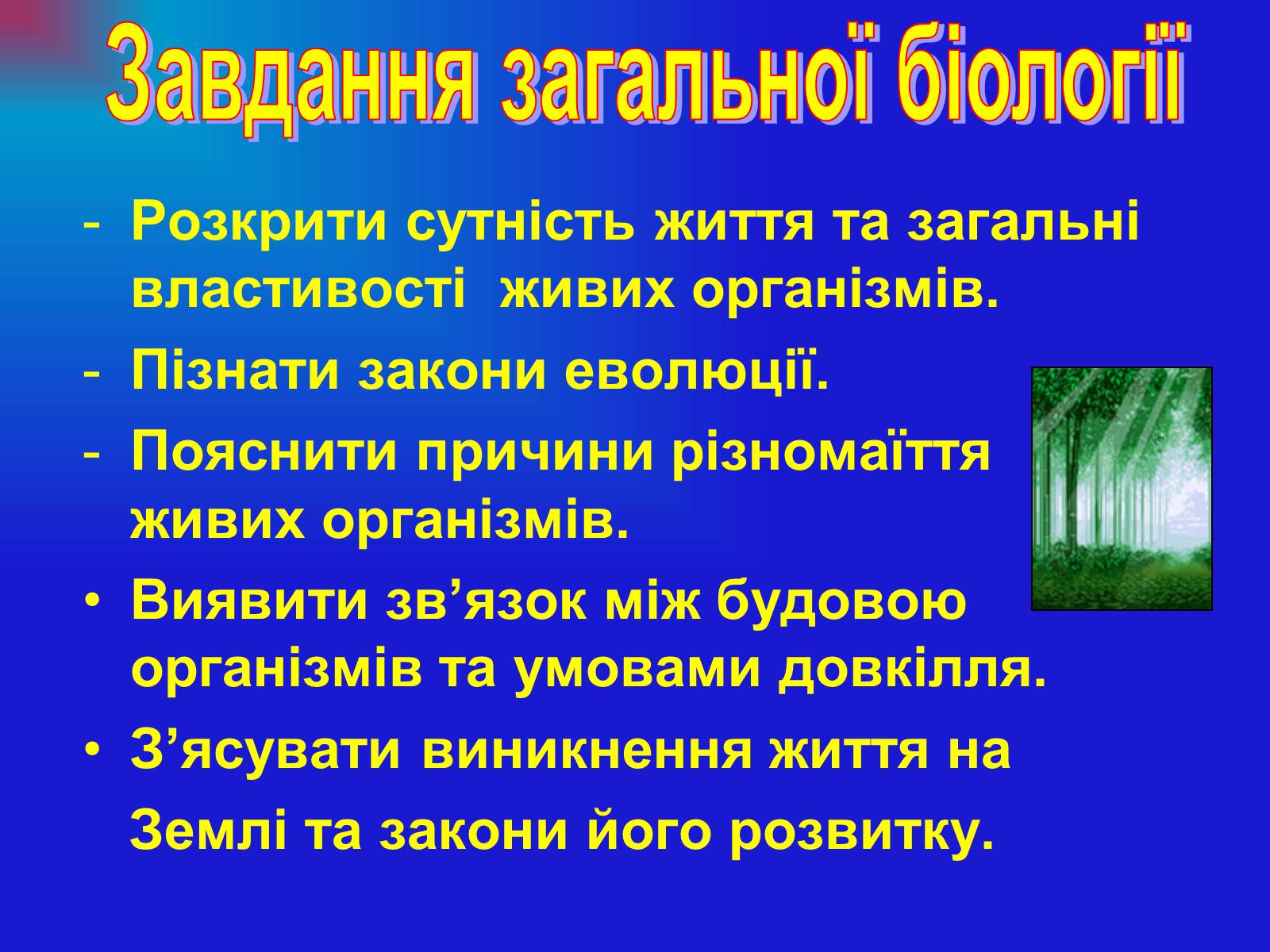 Завдання загальної біології

- Розкрити сутність життя та загальні властивості живих організмів.
- Пізнати закони еволюції.
- Пояснити причини різномаїття живих організмів.
• Виявити зв’язок між будовою організмів та умовами довкілля.
• З’ясувати виникнення життя на Землі та закони його розвитку.